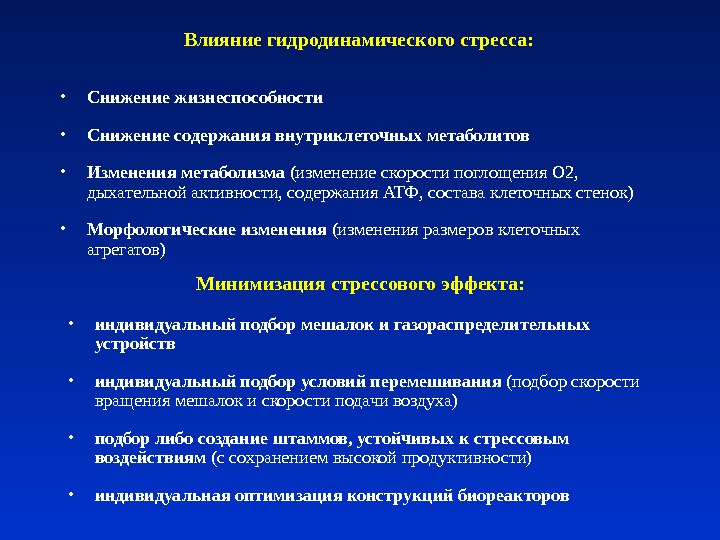 Влияние гидродинамического стресса:

• Снижение жизнеспособности

• Снижение содержания внутриклеточных метаболитов

• Изменения метаболизма (изменение скорости поглощения О2, дыхательной активности, содержания АТФ, состава клеточных стенок)

• Морфологические изменения (изменения размеров клеточных агрегатов)

Минимизация стрессового эффекта:

• индивидуальный подбор мешалок и газораспределительных устройств

• индивидуальный подбор условий перемешивания (подбор скорости вращения мешалок и скорости подачи воздуха)

• подбор либо создание штаммов, устойчивых к стрессовым воздействиям (с сохранением высокой продуктивности)

• индивидуальная оптимизация конструкций биореакторов